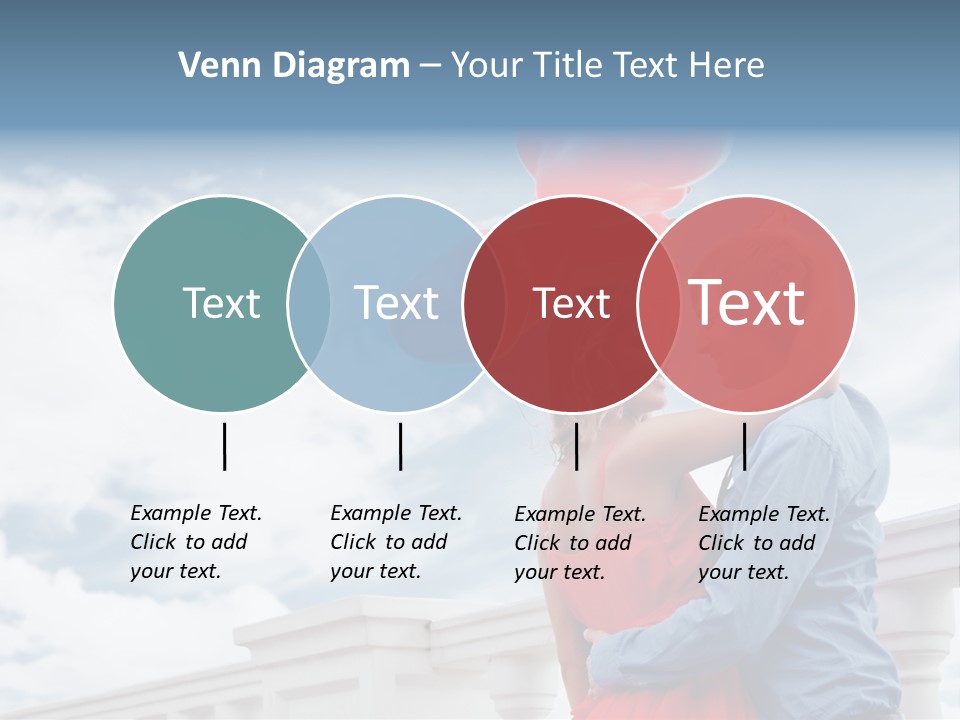 Venn Diagram – Your Title Text Here

Text

Text

Text

Text

Example Text. Click to add your text.

Example Text. Click to add your text.

Example Text. Click to add your text.

Example Text. Click to add your text.